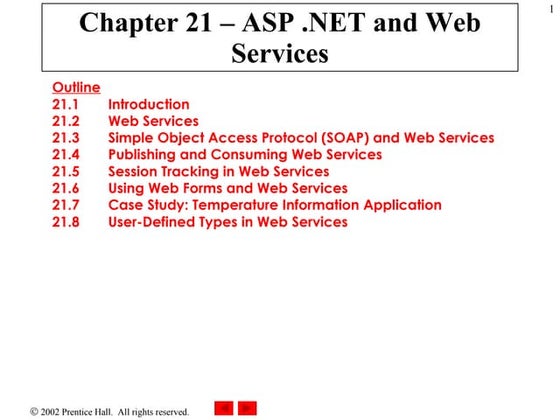 1

Chapter 21 – ASP .NET and Web Services

Outline
21.1 Introduction
21.2 Web Services
21.3 Simple Object Access Protocol (SOAP) and Web Services
21.4 Publishing and Consuming Web Services
21.5 Session Tracking in Web Services
21.6 Using Web Forms and Web Services
21.7 Case Study: Temperature Information Application
21.8 User-Defined Types in Web Services

© 2002 Prentice Hall. All rights reserved.